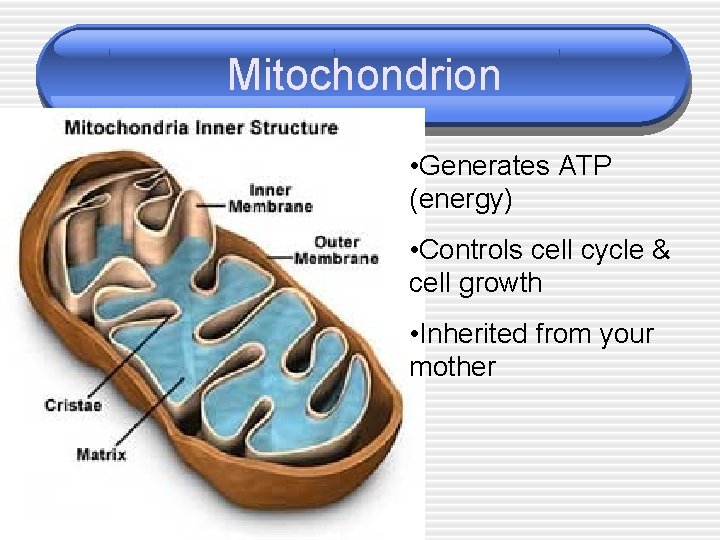 Mitochondrion

Mitochondria Inner Structure

Inner Membrane

Outer Membrane

Cristae

Matrix

•Generates ATP (energy)

•Controls cell cycle & cell growth

•Inherited from your mother